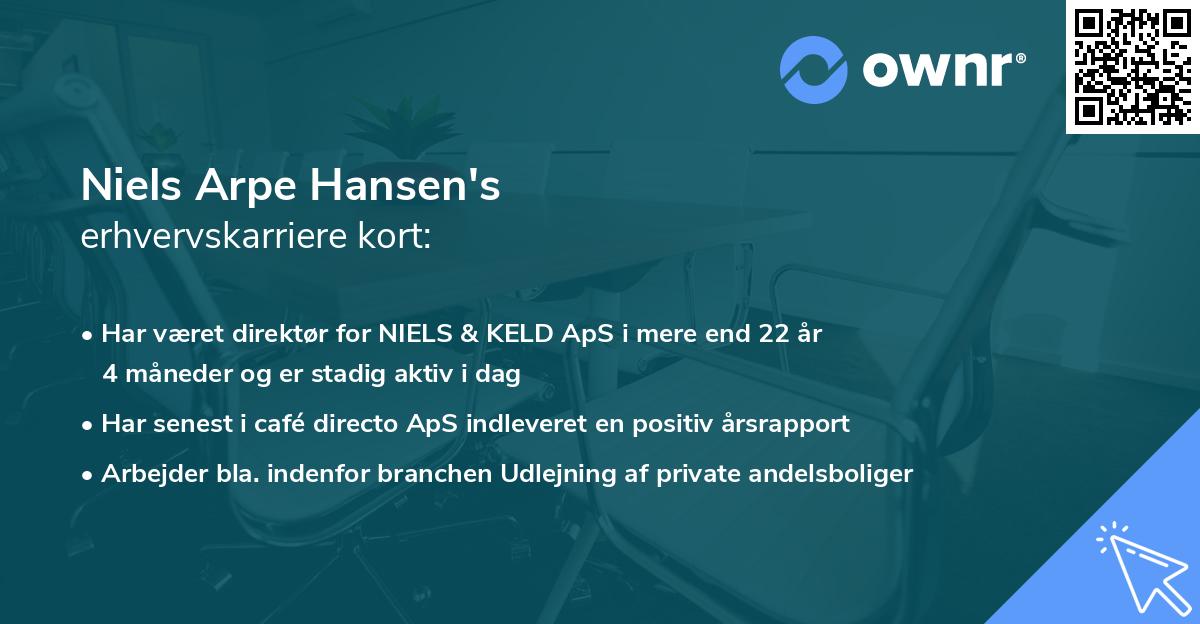 ownr®

Niels Arpe Hansen's
erhvervskarriere kort:

• Har været direktør for NIELS & KELD ApS i mere end 22 år 4 måneder og er stadig aktiv i dag

• Har senest i café directo ApS indleveret en positiv årsrapport

• Arbejder bla. indenfor branchen Udlejning af private andelsboliger